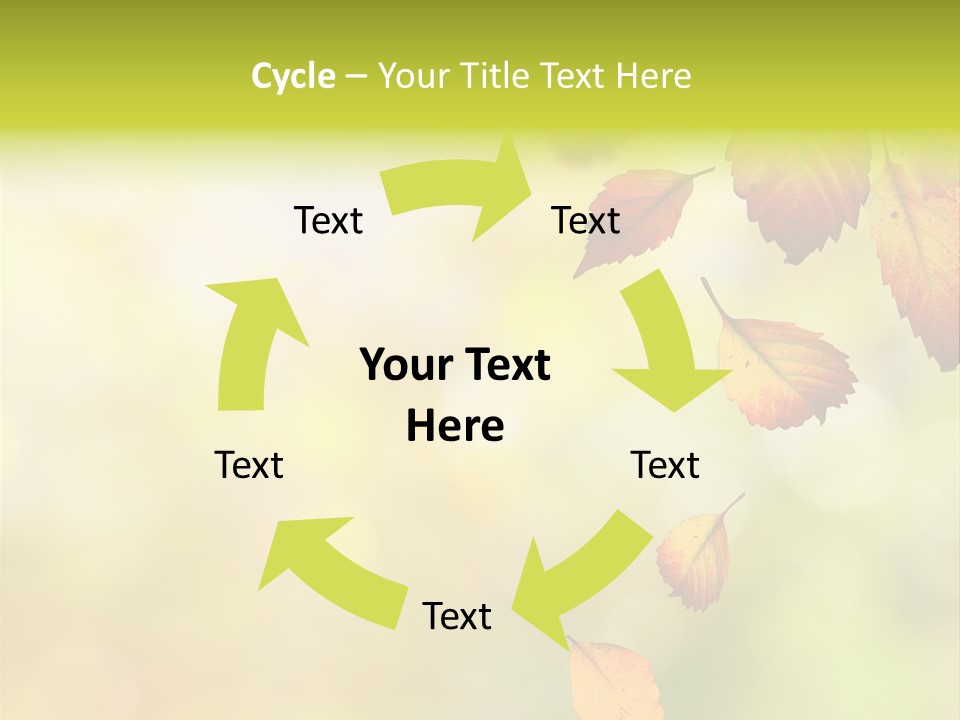 Cycle – Your Title Text Here

Text

Text

Your Text Here

Text

Text

Text